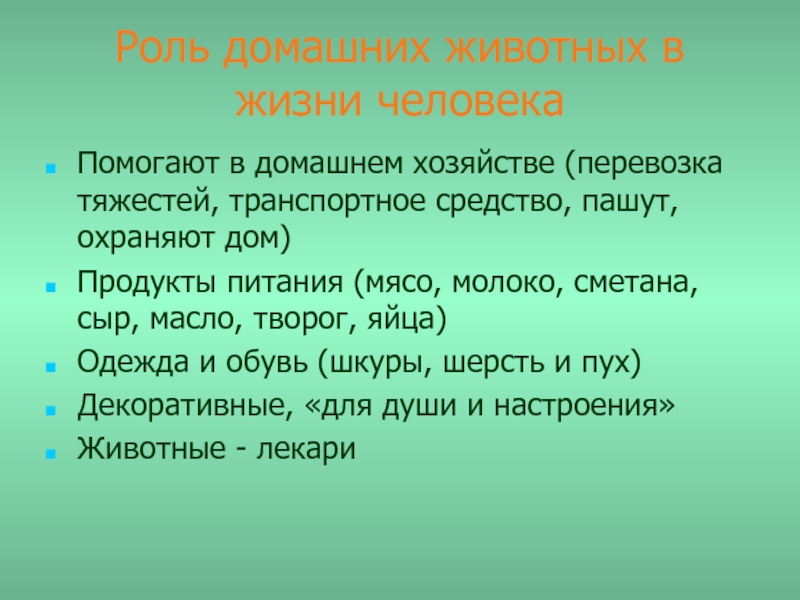 Роль домашних животных в жизни человека

- Помогают в домашнем хозяйстве (перевозка тяжестей, транспортное средство, пашут, охраняют дом)
- Продукты питания (мясо, молоко, сметана, сыр, масло, творог, яйца)
- Одежда и обувь (шкуры, шерсть и пух)
- Декоративные, «для души и настроения»
- Животные - лекари